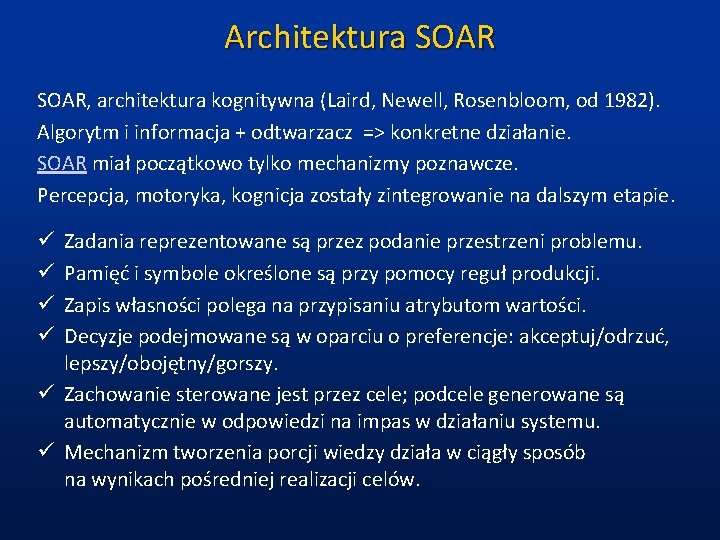 Architektura SOAR

SOAR, architektura kognitywna (Laird, Newell, Rosenbloom, od 1982).
Algorytm i informacja + odtwarzacz => konkretne działanie.
SOAR miał początkowo tylko mechanizmy poznawcze.
Percepcja, motoryka, kognicja zostały zintegrowanie na dalszym etapie.

✓ Zadania reprezentowane są przez podanie przestrzeni problemu.
✓ Pamięć i symbole określone są przy pomocy reguł produkcji.
✓ Zapis własności polega na przypisaniu atrybutom wartości.
✓ Decyzje podejmowane są w oparciu o preferencje: akceptuj/odrzuć, lepszy/obojętny/gorszy.
✓ Zachowanie sterowane jest przez cele; podcele generowane są automatycznie w odpowiedzi na impas w działaniu systemu.
✓ Mechanizm tworzenia porcji wiedzy działa w ciągły sposób na wynikach pośredniej realizacji celów.